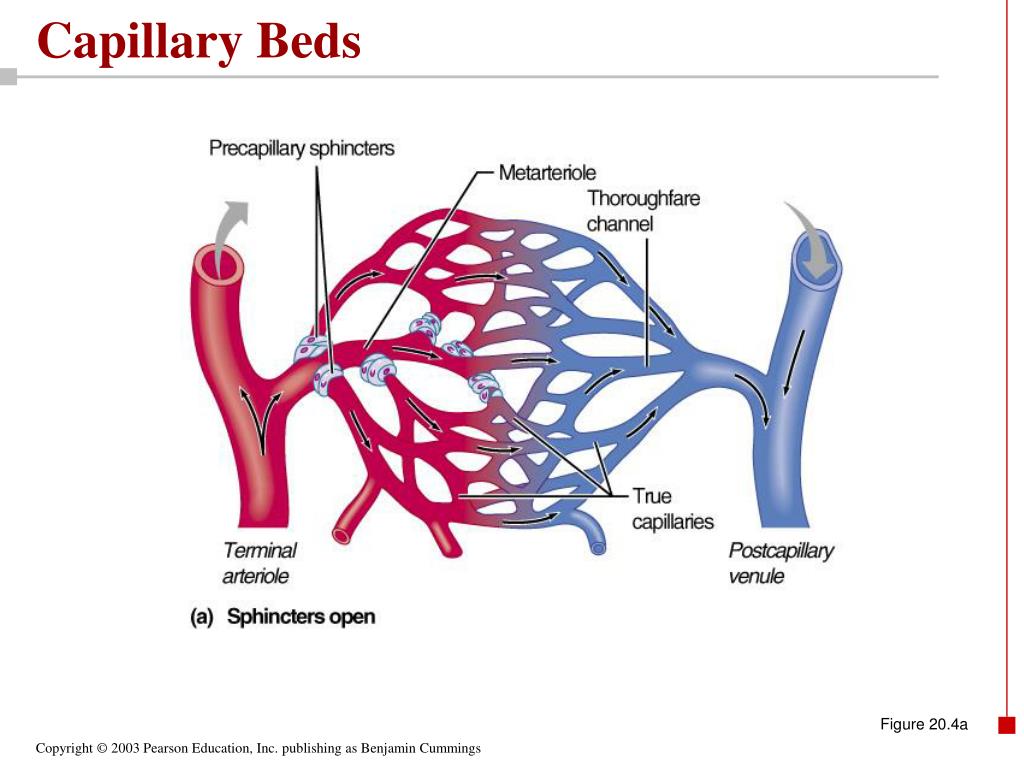 Capillary Beds

Precapillary sphincters

Metarteriole

Thoroughfare channel

True capillaries

Terminal arteriole

Postcapillary venule

(a) Sphincters open

Figure 20.4a

Copyright © 2003 Pearson Education, Inc. publishing as Benjamin Cummings